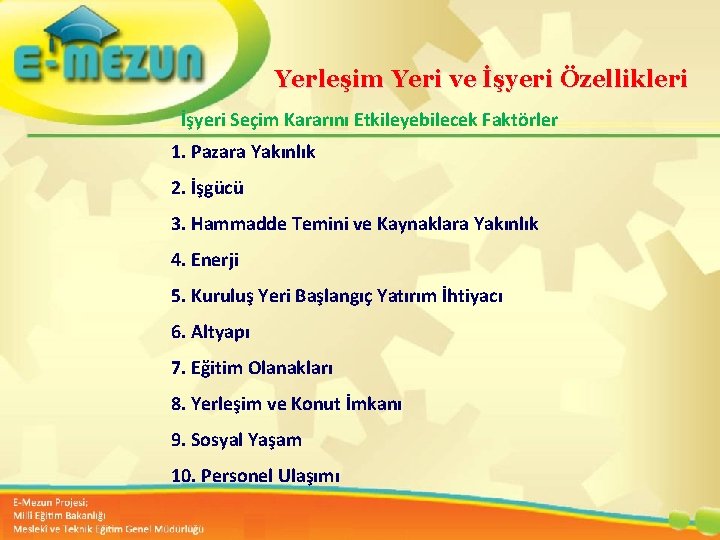 E-MEZUN

Yerleşim Yeri ve İşyeri Özellikleri

İşyeri Seçim Kararını Etkileyebilecek Faktörler

1. Pazara Yakınlık

2. İşgücü

3. Hammadde Temini ve Kaynaklara Yakınlık

4. Enerji

5. Kuruluş Yeri Başlangıç Yatırım İhtiyacı

6. Altyapı

7. Eğitim Olanakları

8. Yerleşim ve Konut İmkanı

9. Sosyal Yaşam

10. Personel Ulaşımı

E-Mezun Projesi;
Milli Eğitim Bakanlığı
Mesleki ve Teknik Eğitim Genel Müdürlüğü